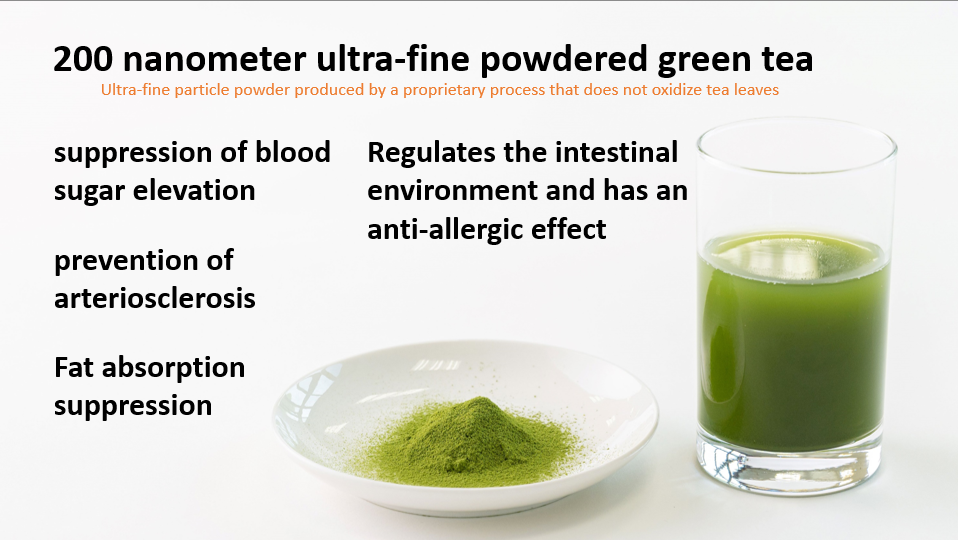 200 nanometer ultra-fine powdered green tea

Ultra-fine particle powder produced by a proprietary process that does not oxidize tea leaves

suppression of blood sugar elevation

prevention of arteriosclerosis

Fat absorption suppression

Regulates the intestinal environment and has an anti-allergic effect